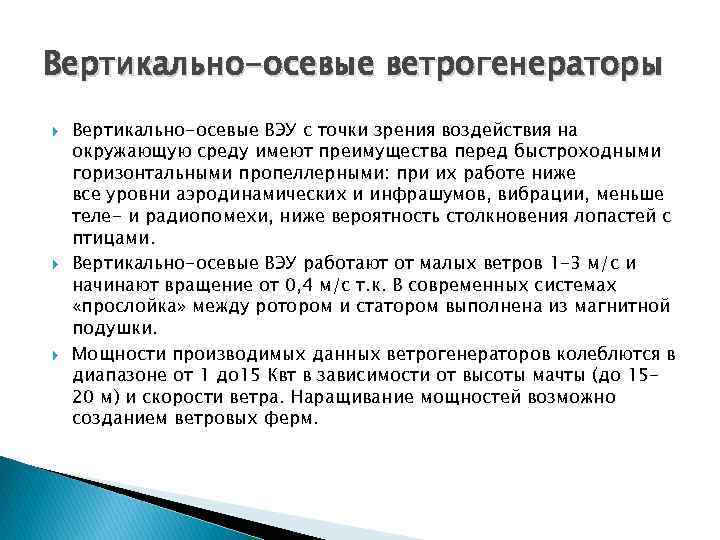 Вертикально-осевые ветрогенераторы

Вертикально-осевые ВЭУ с точки зрения воздействия на окружающую среду имеют преимущества перед быстроходными горизонтальными пропеллерными: при их работе ниже все уровни аэродинамических и инфрашумов, вибрации, меньше теле- и радиопомехи, ниже вероятность столкновения лопастей с птицами.

Вертикально-осевые ВЭУ работают от малых ветров 1-3 м/с и начинают вращение от 0,4 м/с т.к. В современных системах «прослойка» между ротором и статором выполнена из магнитной подушки.

Мощности производимых данных ветрогенераторов колеблются в диапазоне от 1 до15 Квт в зависимости от высоты мачты (до 15-20 м) и скорости ветра. Наращивание мощностей возможно созданием ветровых ферм.